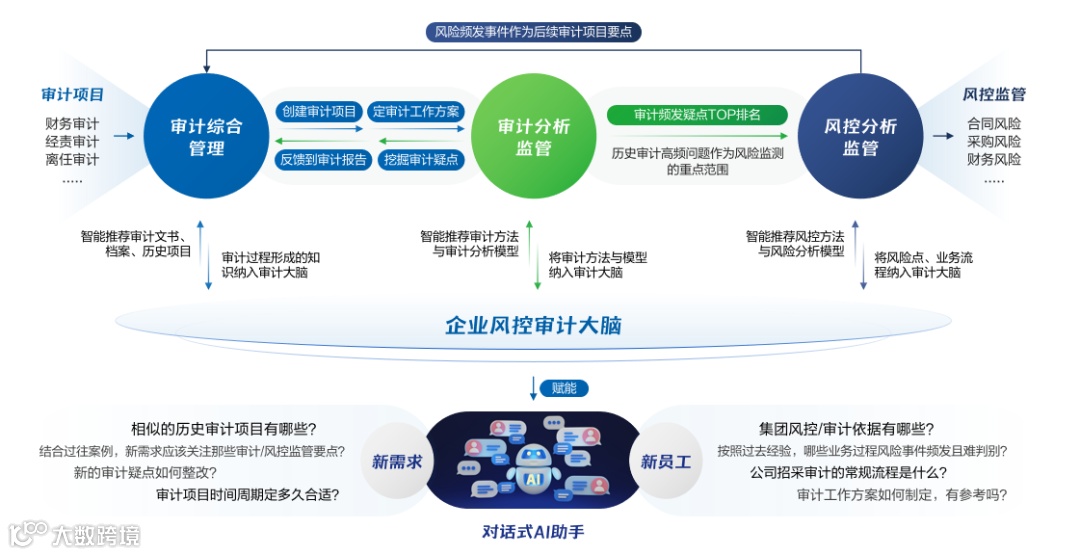 风险频发事件作为后续审计项目要点

审计项目
财务审计
经责审计
离任审计
……

审计综合管理

创建审计项目
定审计工作方案
反馈到审计报告
挖掘审计疑点

审计分析监管

审计频发疑点TOP排名
历史审计高频问题作为风险监测的重点范围

风控分析监管

风控监管
合同风险
采购风险
财务风险
……

智能推荐审计文书、档案、历史项目
审计过程形成的知识纳入审计大脑

智能推荐审计方法与审计分析模型
将审计方法与模型纳入审计大脑

智能推荐风控方法与风险分析模型
将风险点、业务流程纳入审计大脑

企业风控审计大脑

赋能

相似的历史审计项目有哪些?
结合过往案例，新需求应该关注那些审计/风控监管要点?
新的审计疑点如何整改?
审计项目时间周期定多久合适?

新需求

AI

新员工

集团风控/审计依据有哪些?
按照过去经验，哪些业务过程风险事件频发且难判别?
公司招采审计的常规流程是什么?
审计工作方案如何制定，有参考吗?

对话式AI助手

大数跨境